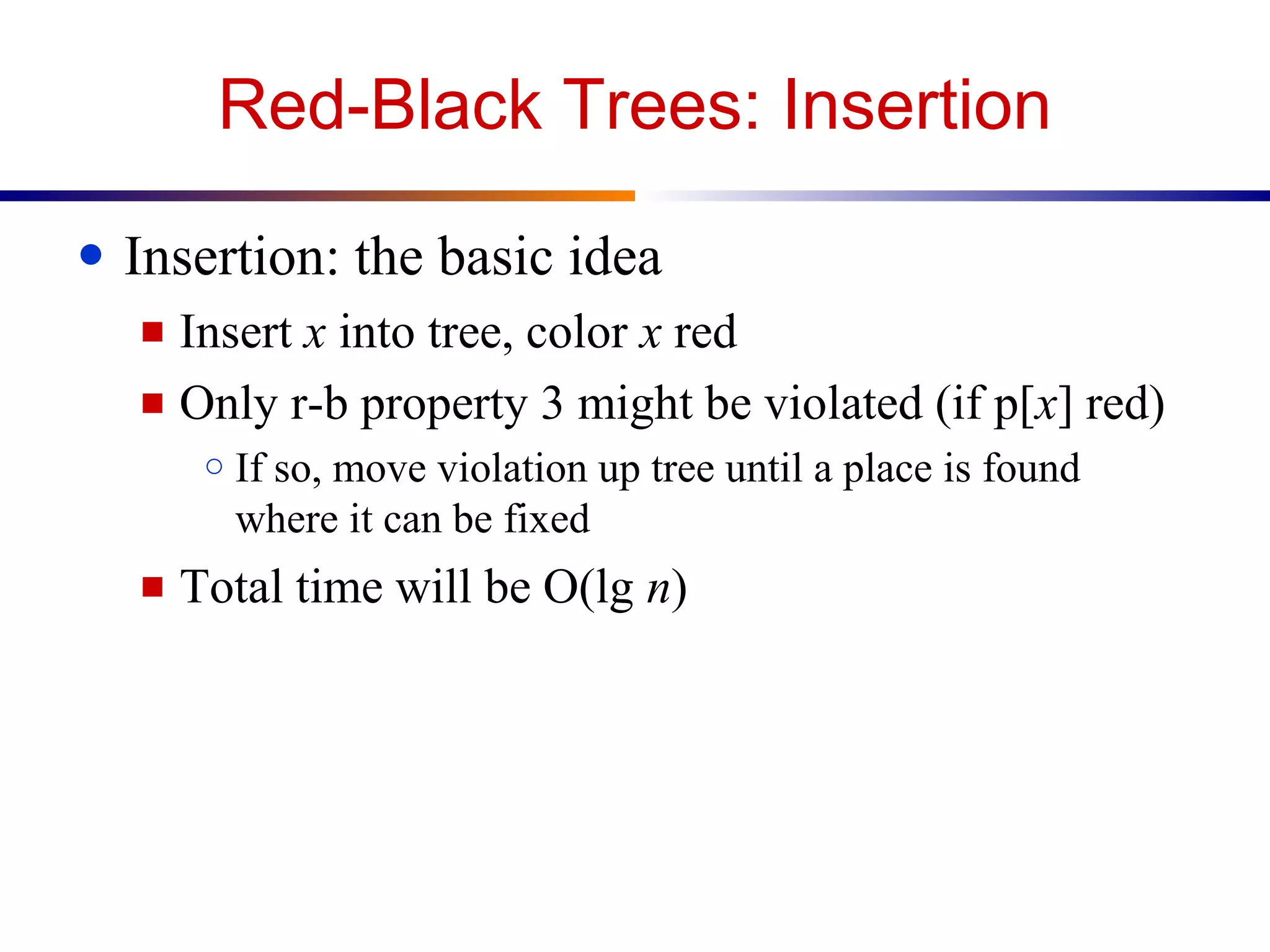 Red-Black Trees: Insertion

- Insertion: the basic idea
  - Insert $x$ into tree, color $x$ red
  - Only r-b property 3 might be violated (if p[$x$] red)
    - If so, move violation up tree until a place is found where it can be fixed
  - Total time will be O(lg $n$)